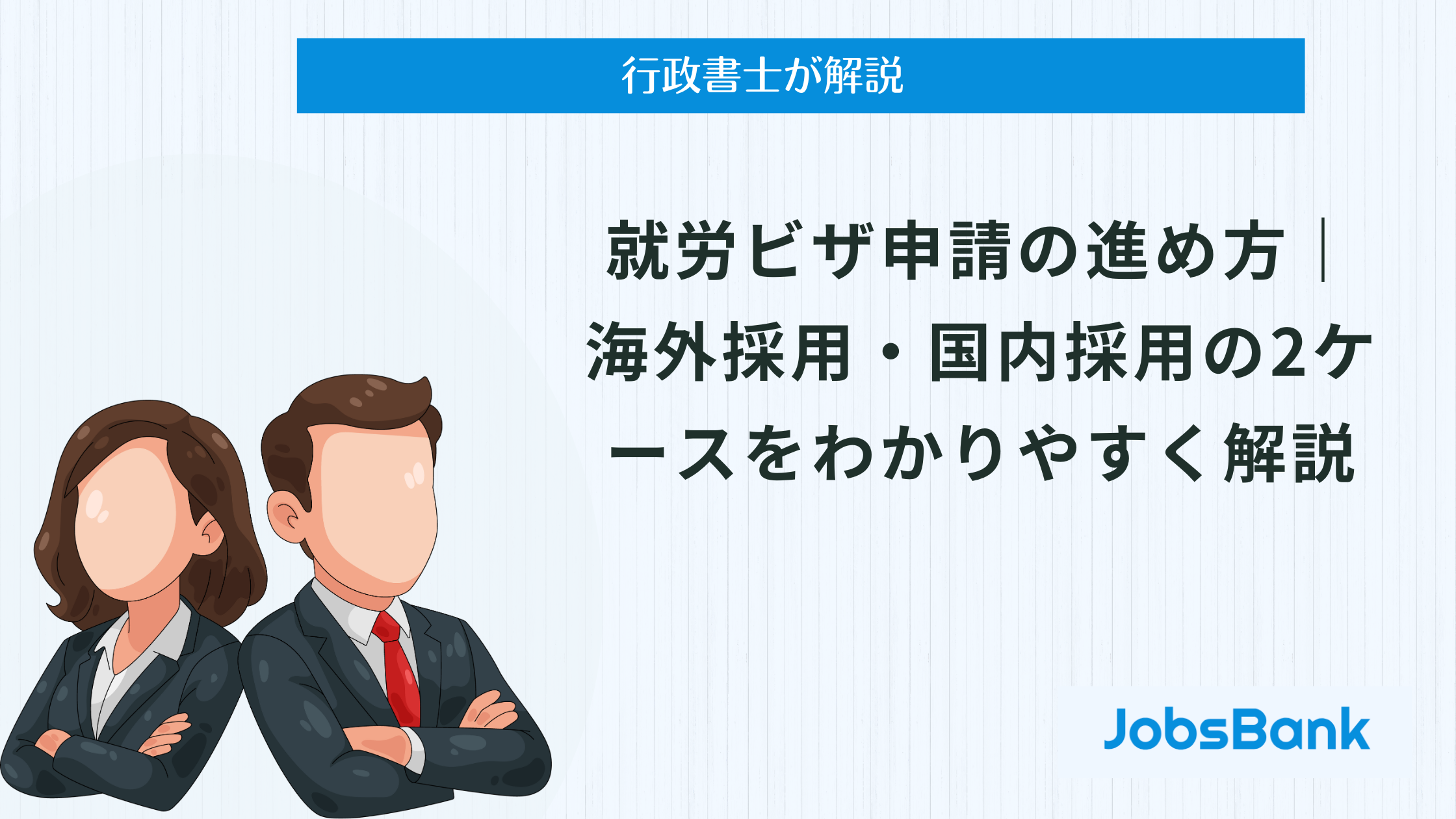 行政書士が解説

就労ビザ申請の進め方｜海外採用・国内採用の2ケースをわかりやすく解説

JobsBank